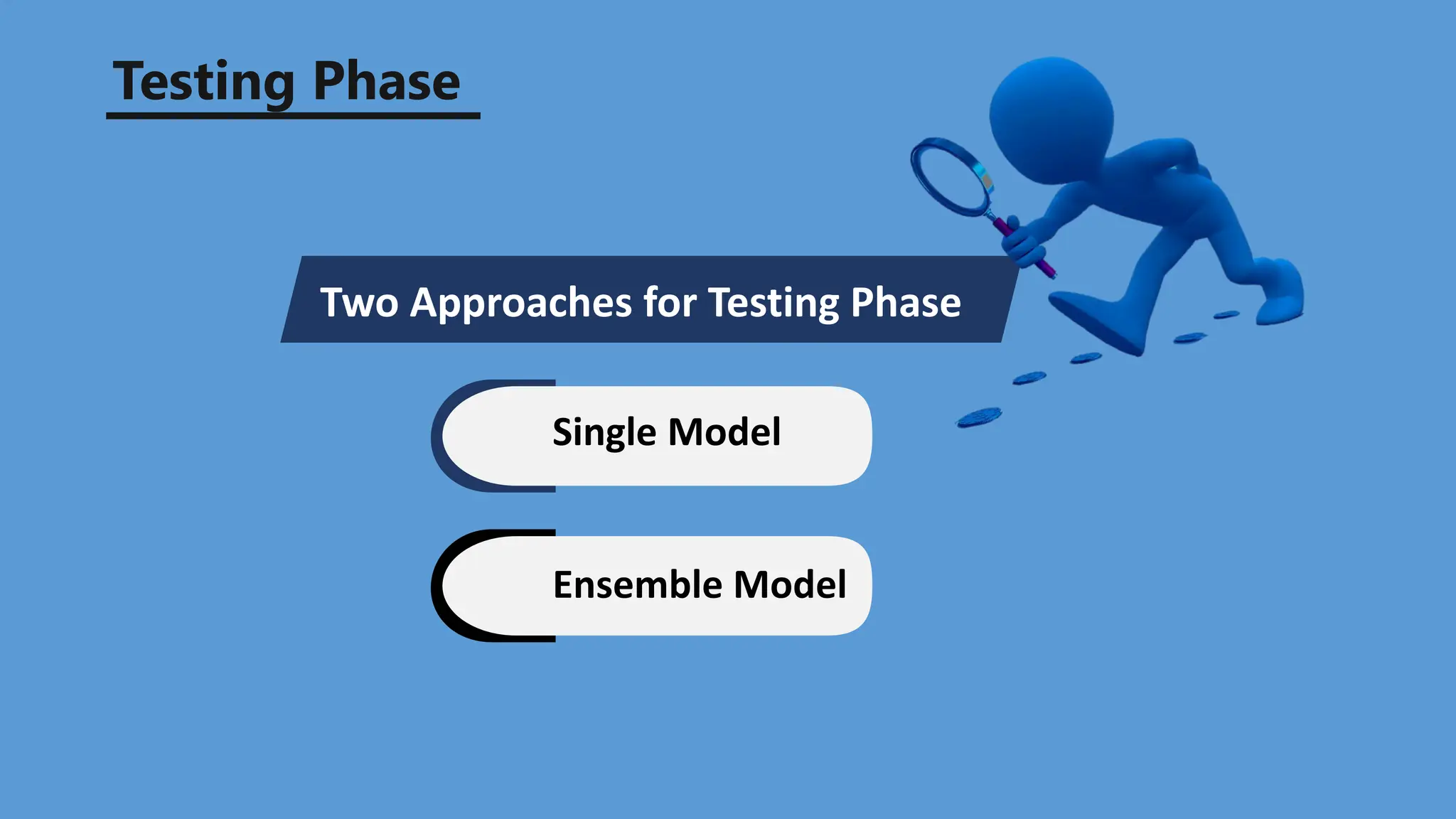 Testing Phase

Two Approaches for Testing Phase

Single Model

Ensemble Model